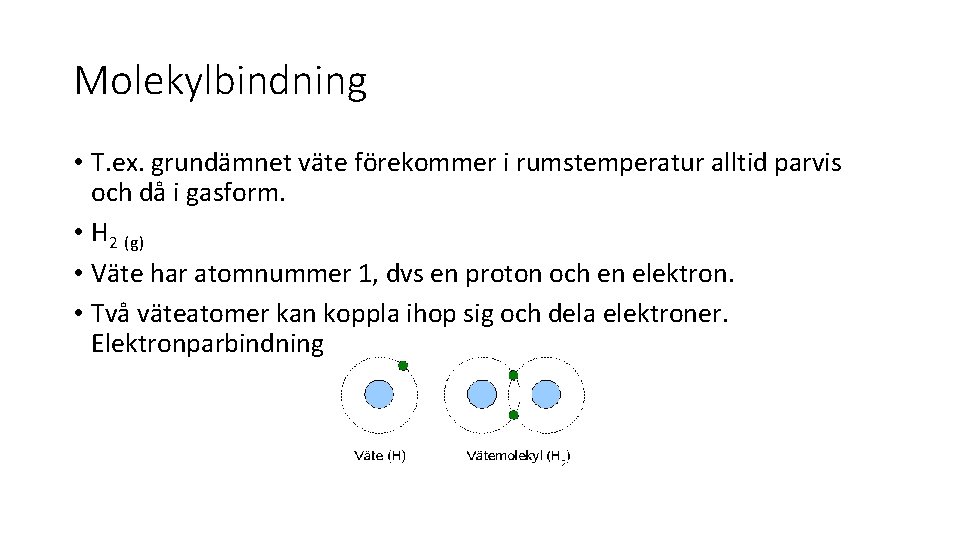 Molekylbindning

• T.ex. grundämnet väte förekommer i rumstemperatur alltid parvis och då i gasform.
• $H_{2\ (g)}$
• Väte har atomnummer 1, dvs en proton och en elektron.
• Två väteatomer kan koppla ihop sig och dela elektroner. Elektronparbindning

Väte (H)

Vätemolekyl ($H_2$)